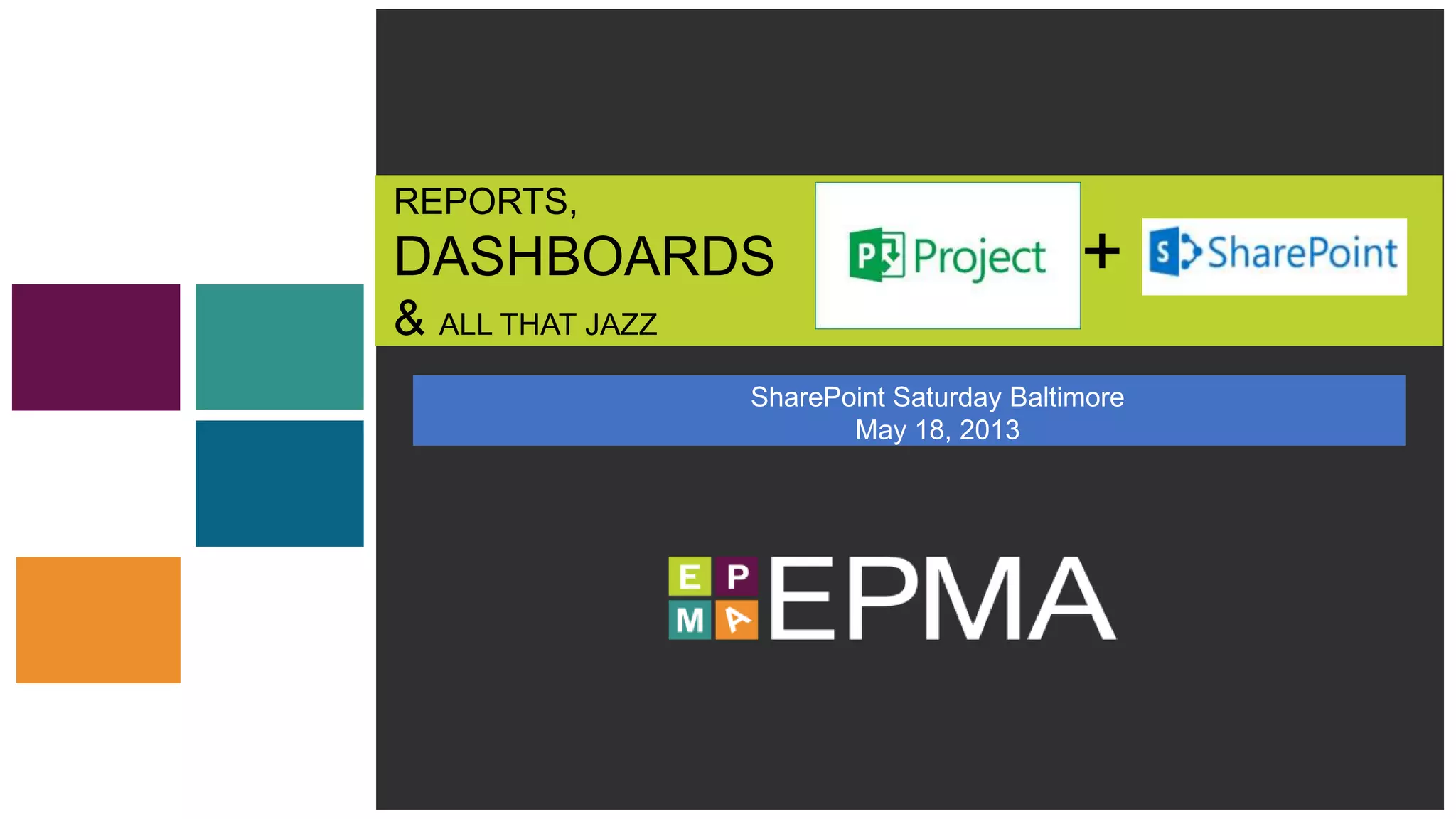 REPORTS,
DASHBOARDS
& ALL THAT JAZZ

P Project + S SharePoint

SharePoint Saturday Baltimore
May 18, 2013

E P
M A
EPMA